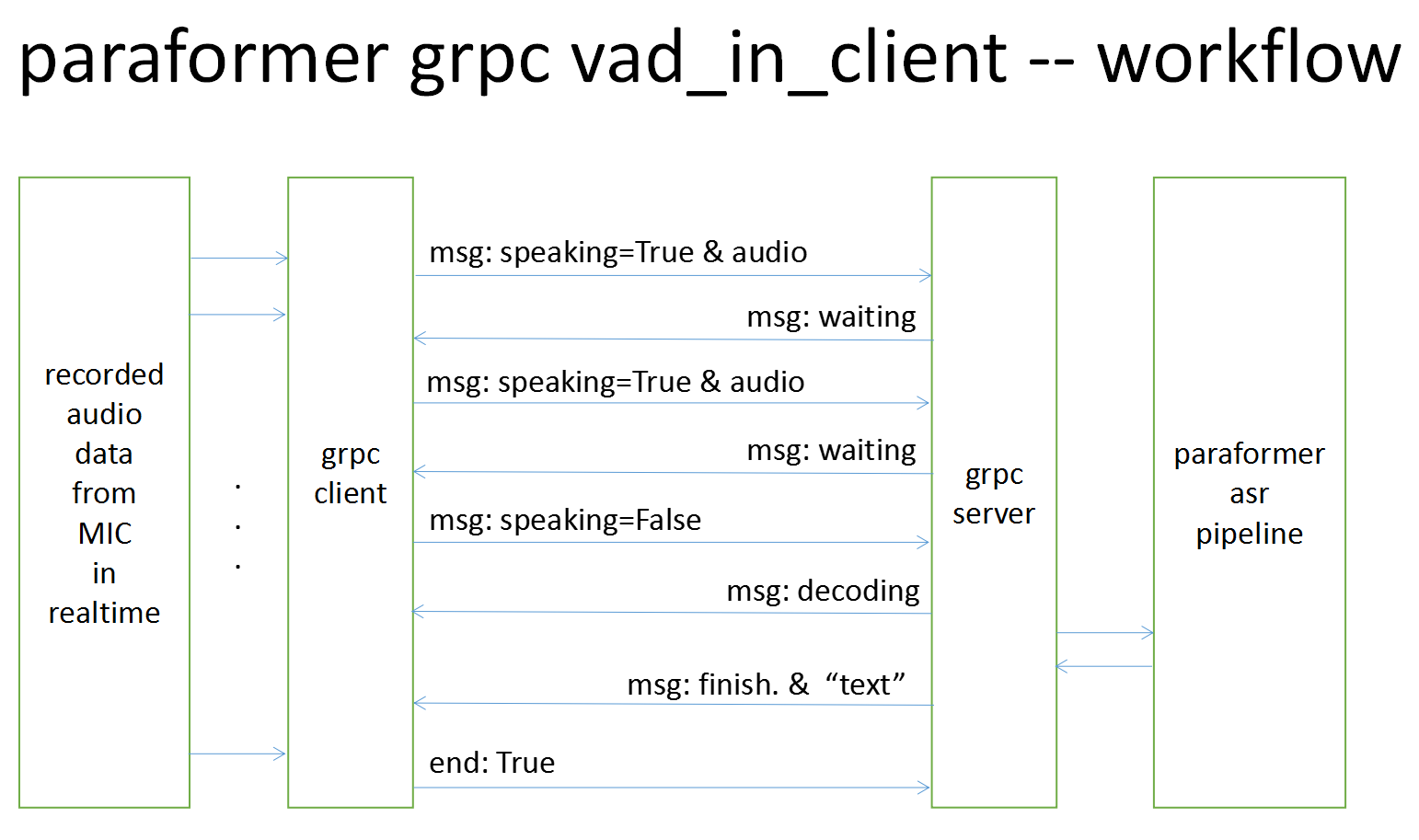 paraformer grpc vad_in_client -- workflow

recorded audio data from MIC in realtime

.
.
.

grpc client

msg: speaking=True & audio

msg: waiting

msg: speaking=True & audio

msg: waiting

msg: speaking=False

msg: decoding

msg: finish. & “text”

end: True

grpc server

paraformer asr pipeline